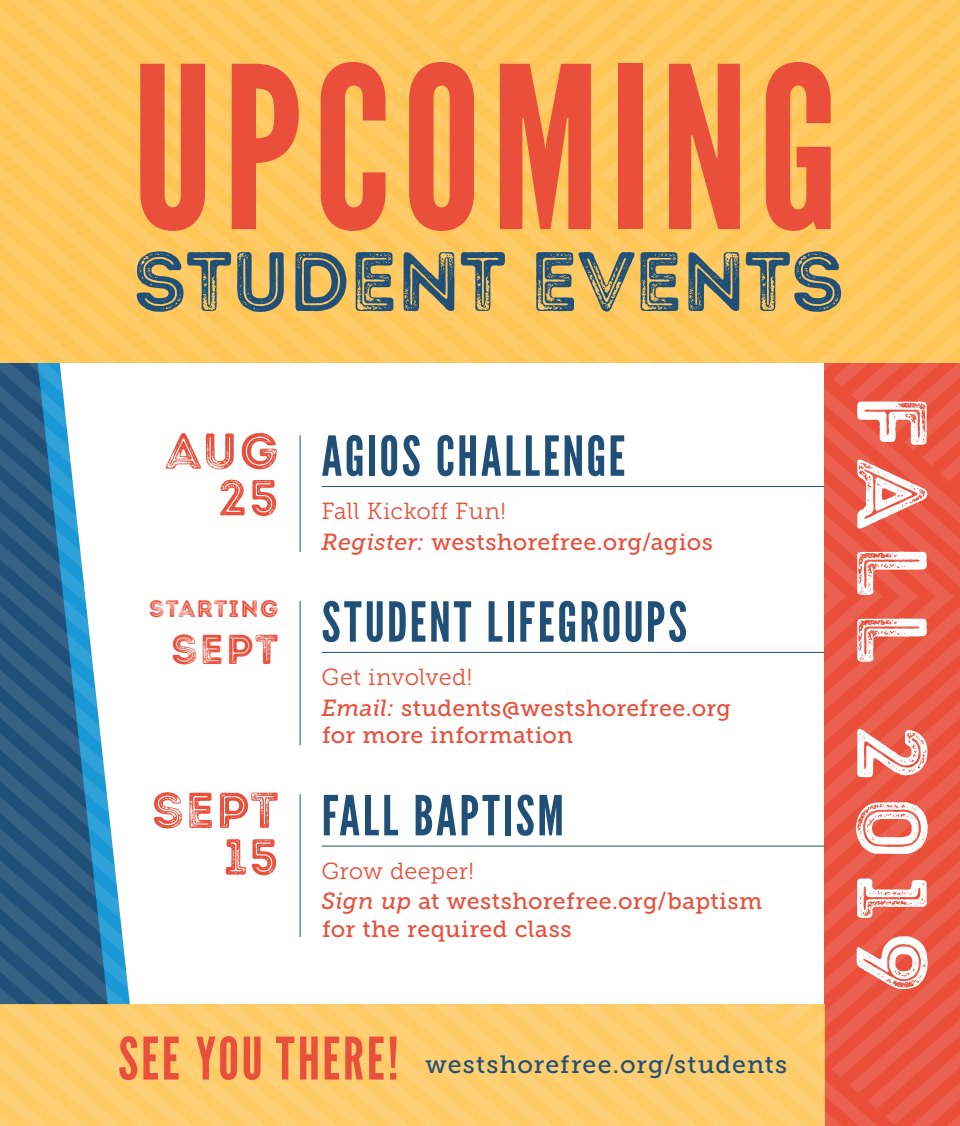 UPCOMING
STUDENT EVENTS

AUG 25
AGIOS CHALLENGE
Fall Kickoff Fun!
Register: westshorefree.org/agios

STARTING SEPT
STUDENT LIFEGROUPS
Get involved!
Email: students@westshorefree.org for more information

SEPT 15
FALL BAPTISM
Grow deeper!
Sign up at westshorefree.org/baptism for the required class

FALL 2019

SEE YOU THERE! westshorefree.org/students